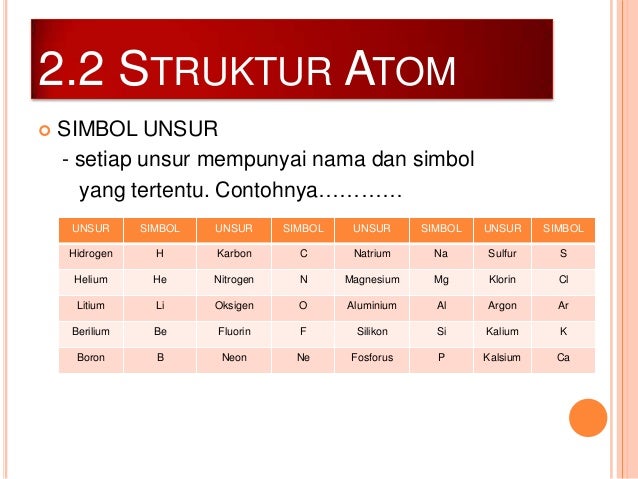 2.2 STRUKTUR ATOM

SIMBOL UNSUR
- setiap unsur mempunyai nama dan simbol yang tertentu. Contohnya…………

| UNSUR | SIMBOL | UNSUR | SIMBOL | UNSUR | SIMBOL | UNSUR | SIMBOL |
|---|---|---|---|---|---|---|---|
| Hidrogen | H | Karbon | C | Natrium | Na | Sulfur | S |
| Helium | He | Nitrogen | N | Magnesium | Mg | Klorin | Cl |
| Litium | Li | Oksigen | O | Aluminium | Al | Argon | Ar |
| Berilium | Be | Fluorin | F | Silikon | Si | Kalium | K |
| Boron | B | Neon | Ne | Fosforus | P | Kalsium | Ca |